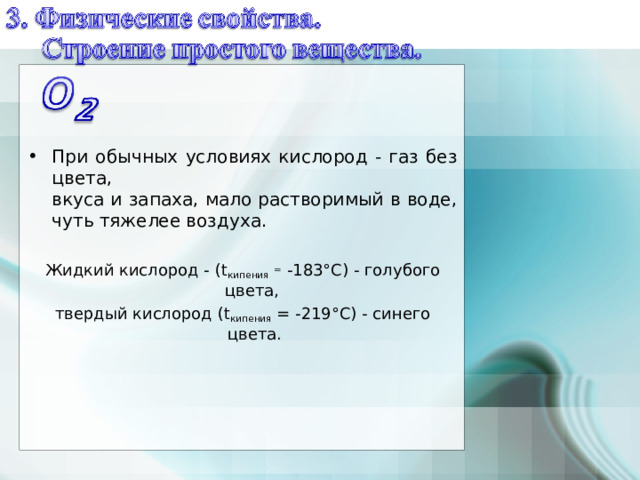 3. Физические свойства.
Строение простого вещества.

$O_2$

• При обычных условиях кислород - газ без цвета,
вкуса и запаха, мало растворимый в воде, чуть тяжелее воздуха.

Жидкий кислород - ($t_{кипения}$ = -183°С) - голубого цвета,
твердый кислород ($t_{кипения}$ = -219°С) - синего цвета.